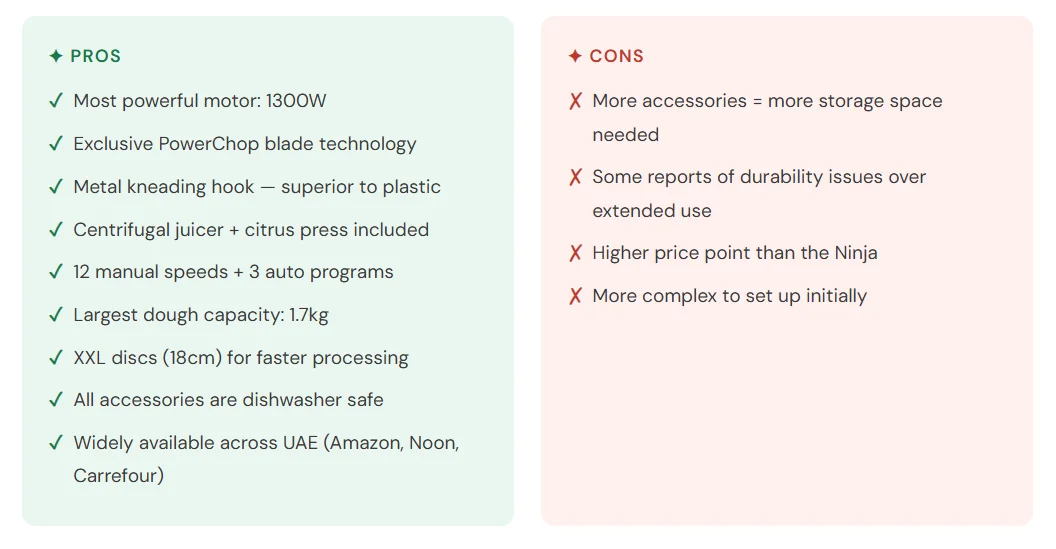 ✦ PROS

✓ Most powerful motor: 1300W

✓ Exclusive PowerChop blade technology

✓ Metal kneading hook — superior to plastic

✓ Centrifugal juicer + citrus press included

✓ 12 manual speeds + 3 auto programs

✓ Largest dough capacity: 1.7kg

✓ XXL discs (18cm) for faster processing

✓ All accessories are dishwasher safe

✓ Widely available across UAE (Amazon, Noon, Carrefour)

✦ CONS

✗ More accessories = more storage space needed

✗ Some reports of durability issues over extended use

✗ Higher price point than the Ninja

✗ More complex to set up initially